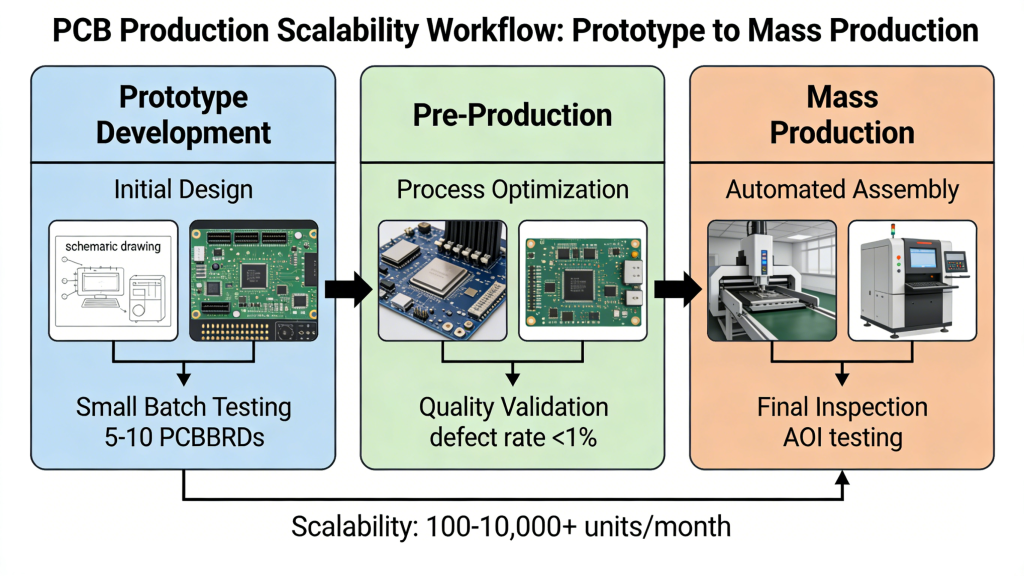 PCB Production Scalability Workflow: Prototype to Mass Production

Prototype Development

Initial Design

schemaric drawing

Small Batch Testing
5-10 PCBBRDs

Pre-Production

Process Optimization

Quality Validation
defect rate <1%

Mass Production

Automated Assembly

Final Inspection
AOI testing

Scalability: 100-10,000+ units/month